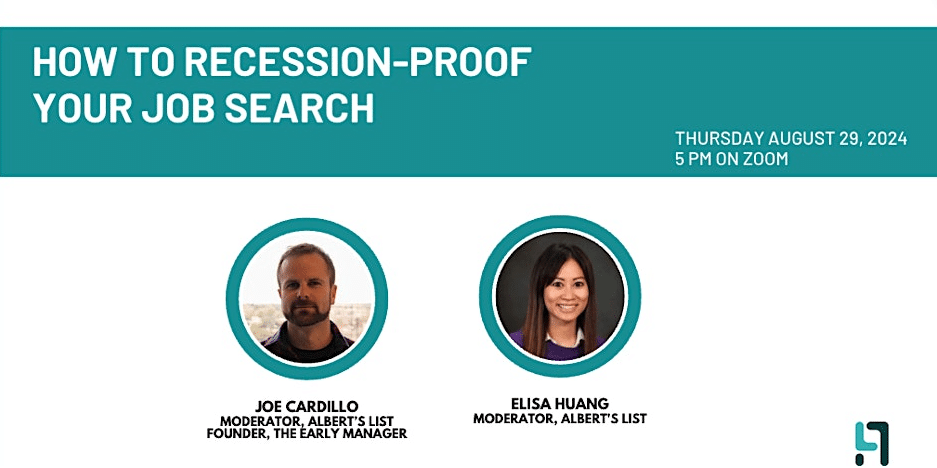 HOW TO RECESSION-PROOF YOUR JOB SEARCH

THURSDAY AUGUST 29, 2024
5 PM ON ZOOM

JOE CARDILLO
MODERATOR, ALBERT'S LIST
FOUNDER, THE EARLY MANAGER

ELISA HUANG
MODERATOR, ALBERT'S LIST